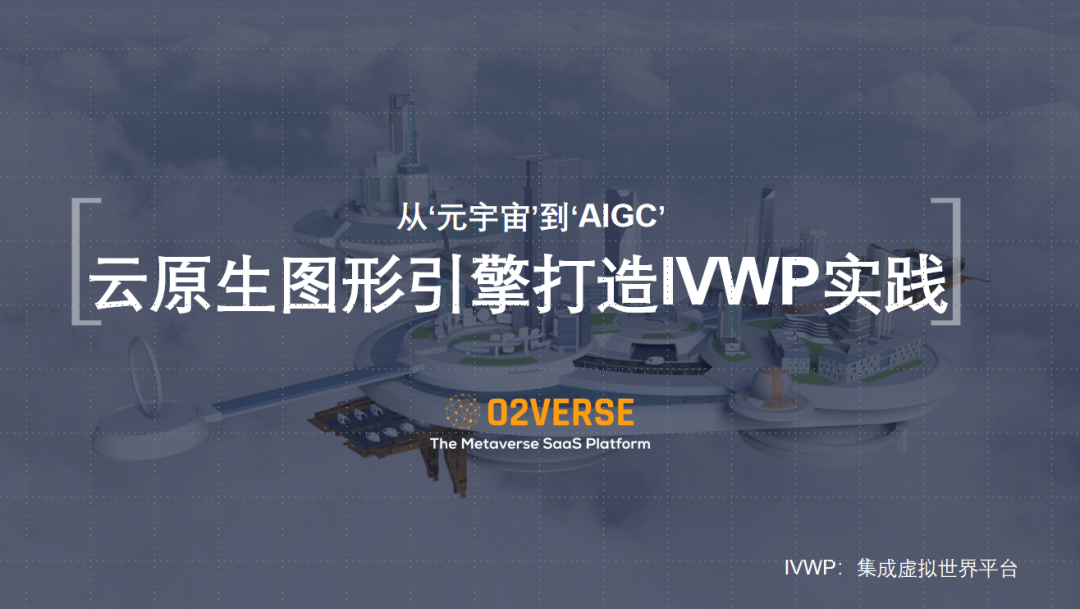 从‘元宇宙’到‘AIGC’

云原生图形引擎打造IVWP实践

O2VERSE
The Metaverse SaaS Platform

IVWP：集成虚拟世界平台